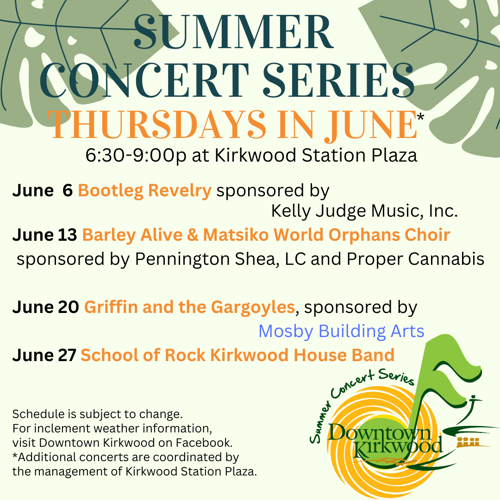 SUMMER CONCERT SERIES
THURSDAYS IN JUNE*
6:30-9:00p at Kirkwood Station Plaza

June 6 Bootleg Revelry sponsored by Kelly Judge Music, Inc.
June 13 Barley Alive & Matsiko World Orphans Choir sponsored by Pennington Shea, LC and Proper Cannabis

June 20 Griffin and the Gargoyles, sponsored by Mosby Building Arts
June 27 School of Rock Kirkwood House Band

Schedule is subject to change.
For inclement weather information, visit Downtown Kirkwood on Facebook.
*Additional concerts are coordinated by the management of Kirkwood Station Plaza.

Summer Concert Series
Downtown Kirkwood